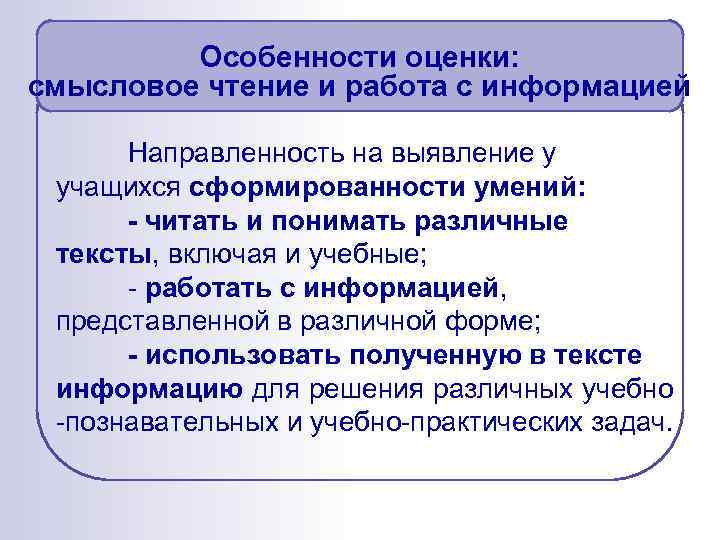 Особенности оценки:
смысловое чтение и работа с информацией

Направленность на выявление у учащихся сформированности умений:

- читать и понимать различные тексты, включая и учебные;

- работать с информацией, представленной в различной форме;

- использовать полученную в тексте информацию для решения различных учебно -познавательных и учебно-практических задач.